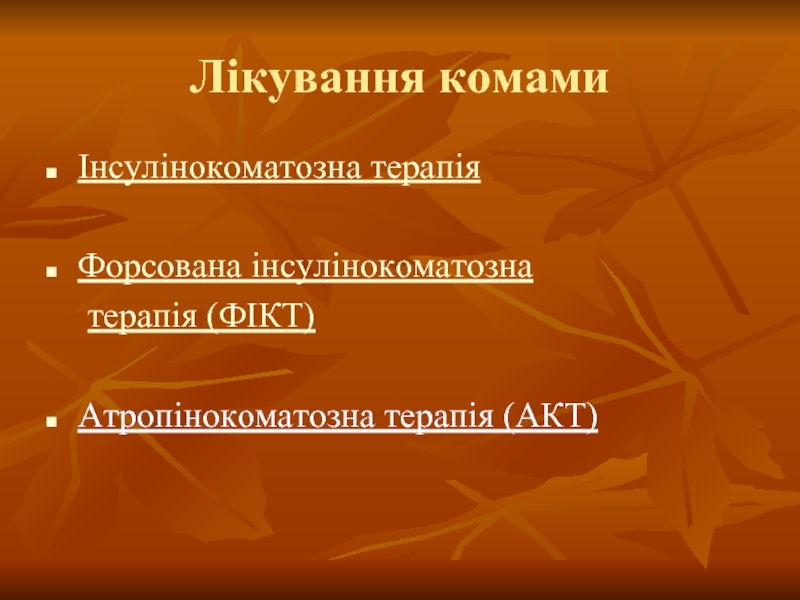 Лікування комами

Інсулінокоматозна терапія

Форсована інсулінокоматозна терапія (ФІКТ)

Атропінокоматозна терапія (АКТ)